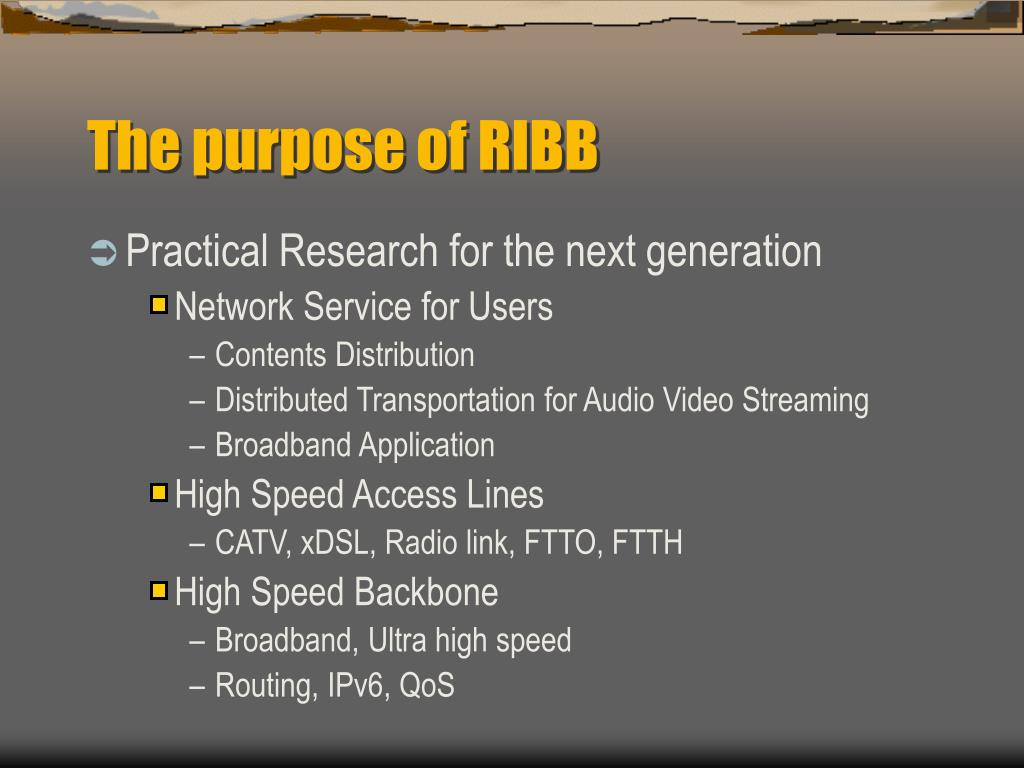 The purpose of RIBB

Practical Research for the next generation

Network Service for Users

– Contents Distribution

– Distributed Transportation for Audio Video Streaming

– Broadband Application

High Speed Access Lines

– CATV, xDSL, Radio link, FTTO, FTTH

High Speed Backbone

– Broadband, Ultra high speed

– Routing, IPv6, QoS